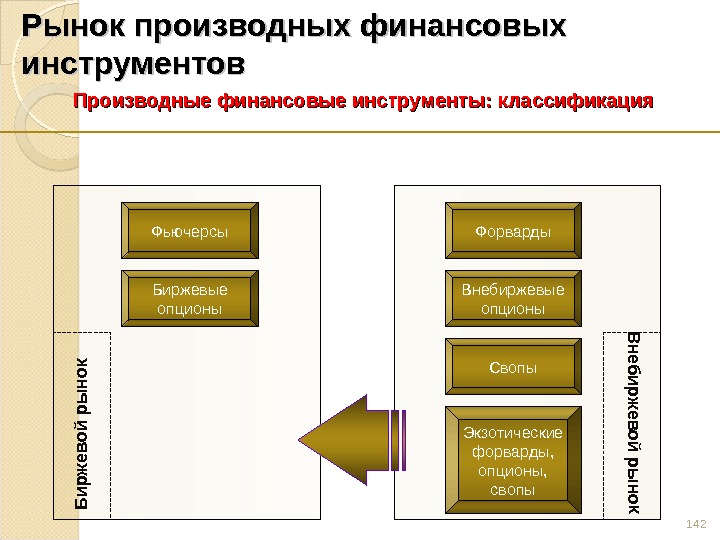 Рынок производных финансовых инструментов

Производные финансовые инструменты: классификация

Фьючерсы

Биржевые опционы

Биржевой рынок

Форварды

Внебиржевые опционы

Свопы

Экзотические форварды, опционы, свопы

Внебиржевой рынок

142